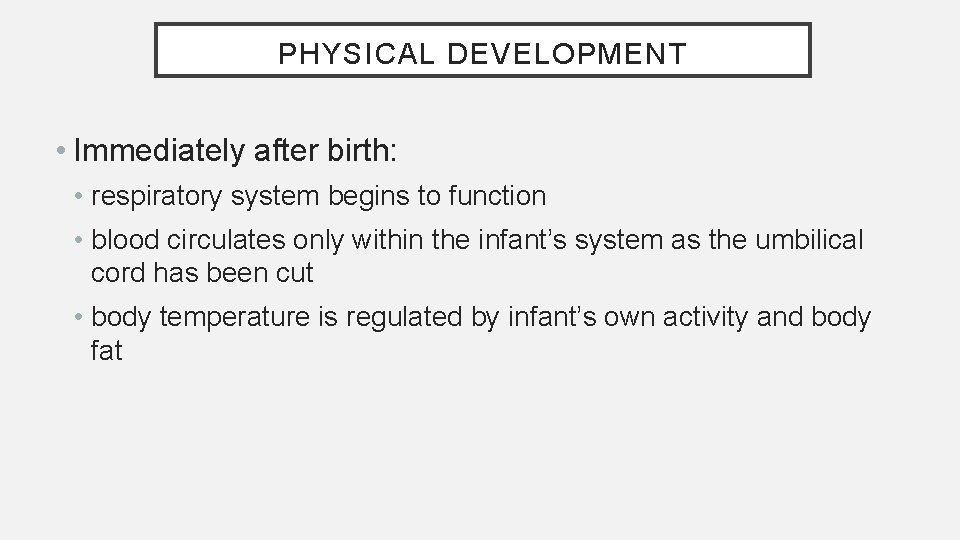 PHYSICAL DEVELOPMENT

• Immediately after birth:

• respiratory system begins to function

• blood circulates only within the infant’s system as the umbilical cord has been cut

• body temperature is regulated by infant’s own activity and body fat